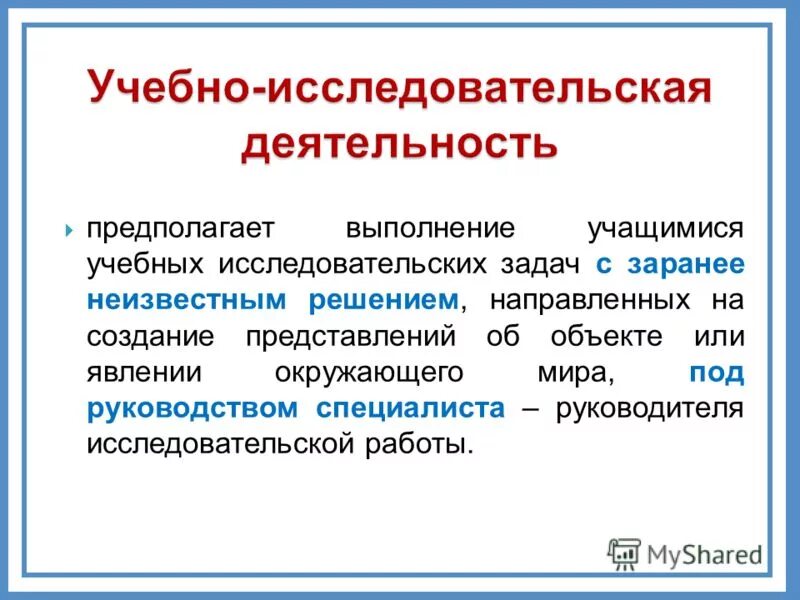 Учебно-исследовательская деятельность

предполагает выполнение учащимися учебных исследовательских задач с заранее неизвестным решением, направленных на создание представлений об объекте или явлении окружающего мира, под руководством специалиста – руководителя исследовательской работы.

MyShared